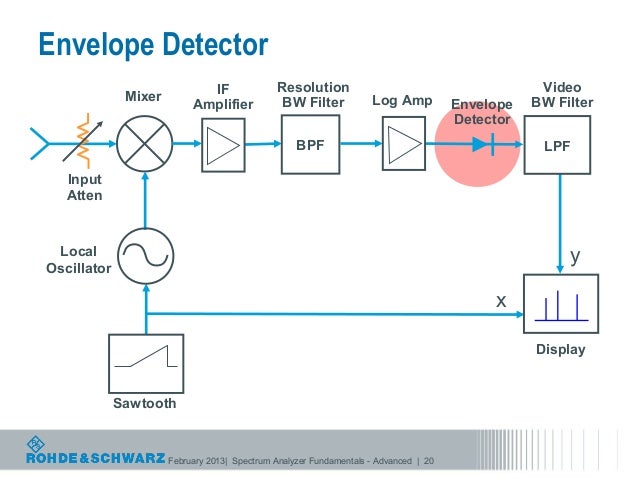 Envelope Detector

Mixer

IF Amplifier

Resolution BW Filter

Log Amp

Envelope Detector

Video BW Filter

BPF

LPF

Input Atten

Local Oscillator

y

x

Display

Sawtooth

ROHDE&SCHWARZ February 2013| Spectrum Analyzer Fundamentals - Advanced | 20